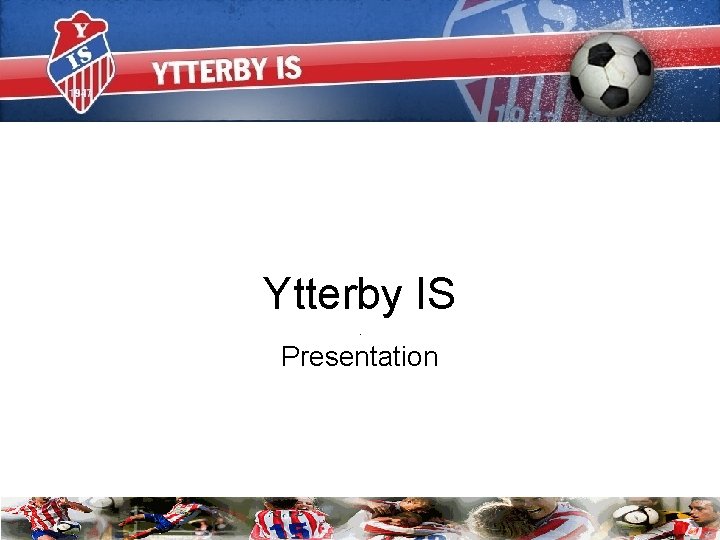 Y
IS
1947

YTTERBY IS

Ytterby IS

Presentation